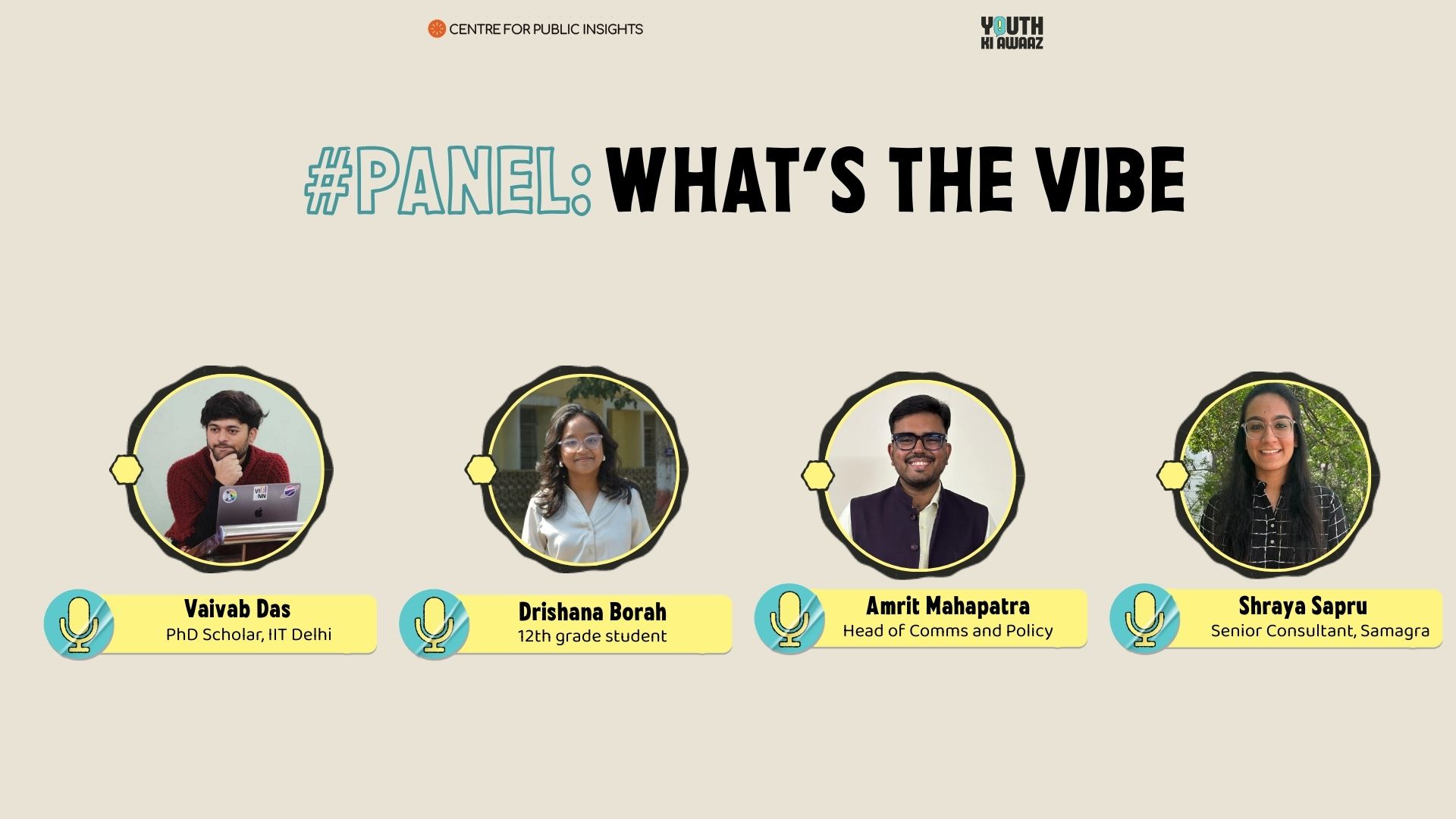 CENTRE FOR PUBLIC INSIGHTS

YOUTH KI AWAAZ

#PANEL: WHAT'S THE VIBE

Vaivab Das
PhD Scholar, IIT Delhi

Drishana Borah
12th grade student

Amrit Mahapatra
Head of Comms and Policy

Shraya Sapru
Senior Consultant, Samagra